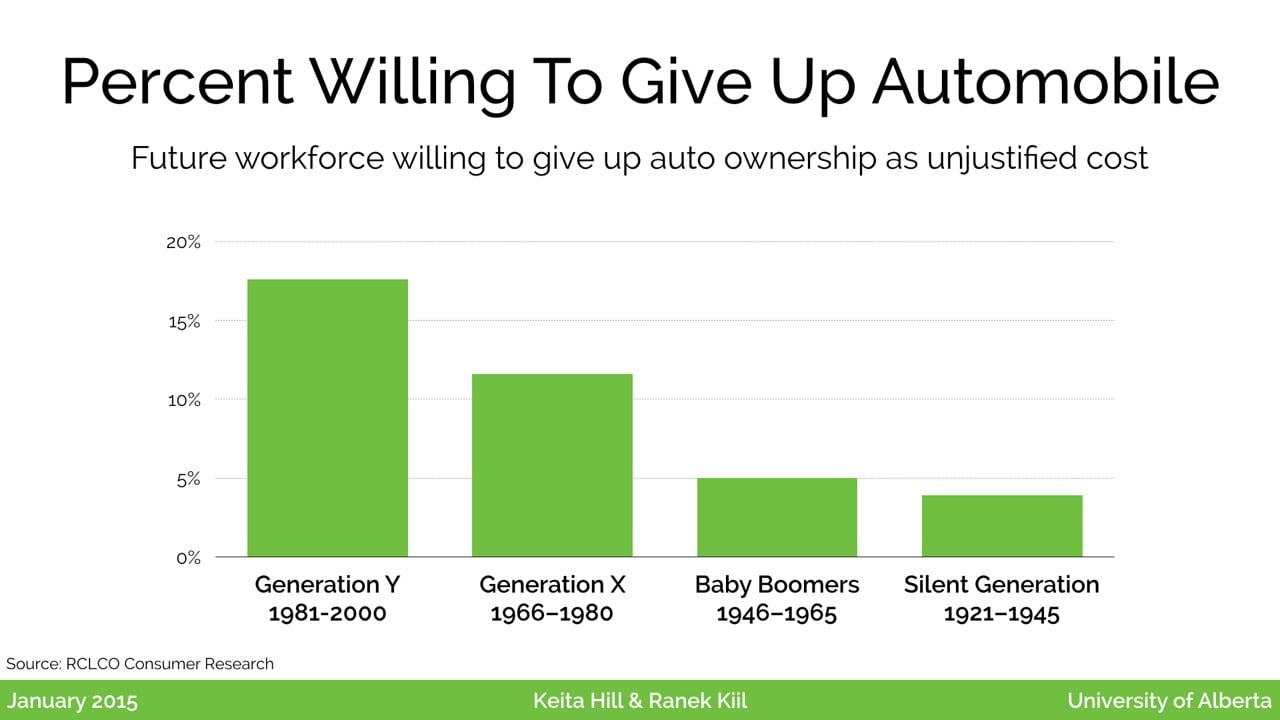 Percent Willing To Give Up Automobile

Future workforce willing to give up auto ownership as unjustified cost

20%
15%
10%
5%
0%

Generation Y 1981-2000
Generation X 1966–1980
Baby Boomers 1946–1965
Silent Generation 1921–1945

Source: RCLCO Consumer Research

January 2015
Keita Hill & Ranek Kiil
University of Alberta